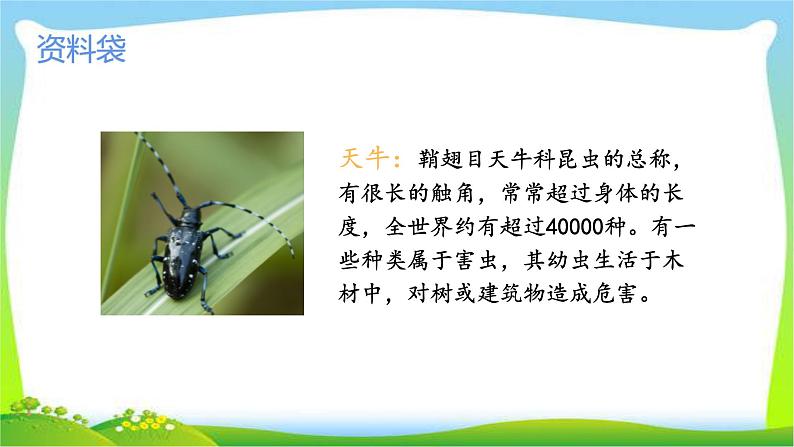 资料袋

天牛：鞘翅目天牛科昆虫的总称，有很长的触角，常常超过身体的长度，全世界约有超过40000种。有一些种类属于害虫，其幼虫生活于木材中，对树或建筑物造成危害。